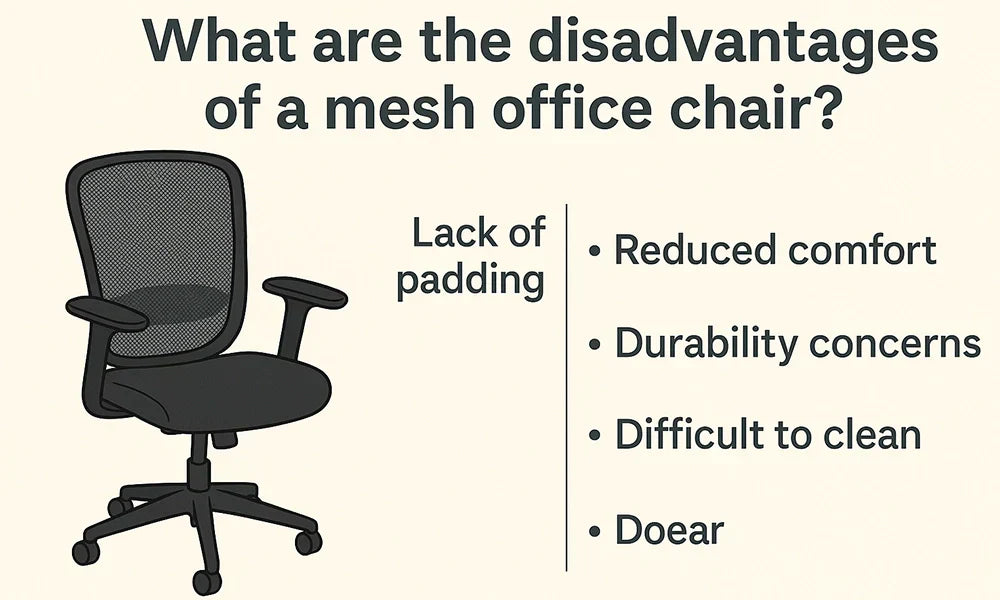 What are the disadvantages of a mesh office chair?

Lack of padding

• Reduced comfort

• Durability concerns

• Difficult to clean

• Doear